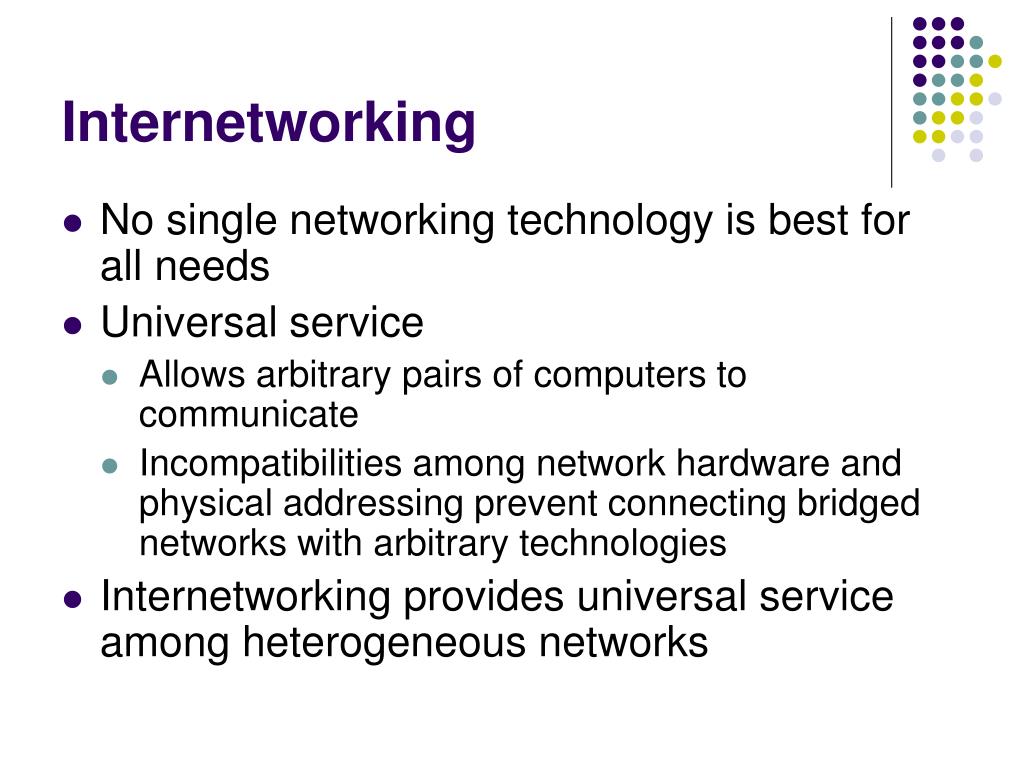 Internetworking

- No single networking technology is best for all needs
- Universal service
  - Allows arbitrary pairs of computers to communicate
  - Incompatibilities among network hardware and physical addressing prevent connecting bridged networks with arbitrary technologies
- Internetworking provides universal service among heterogeneous networks